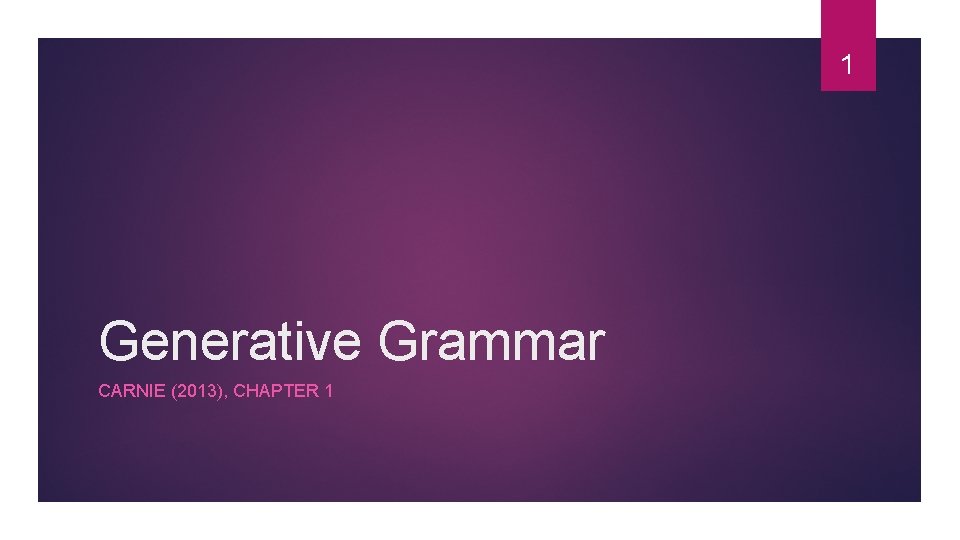 1

Generative Grammar

CARNIE (2013), CHAPTER 1